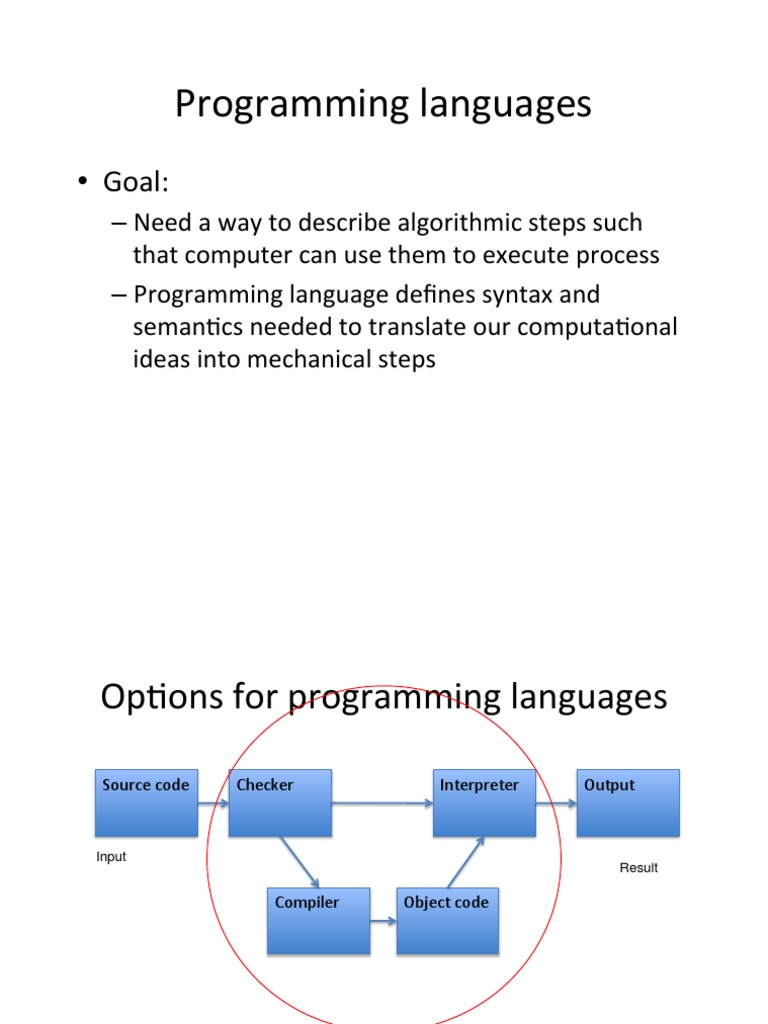 Programming languages

• Goal:

– Need a way to describe algorithmic steps such that computer can use them to execute process

– Programming language defines syntax and semantics needed to translate our computational ideas into mechanical steps

Options for programming languages

Source code

Checker

Interpreter

Output

Input

Result

Compiler

Object code